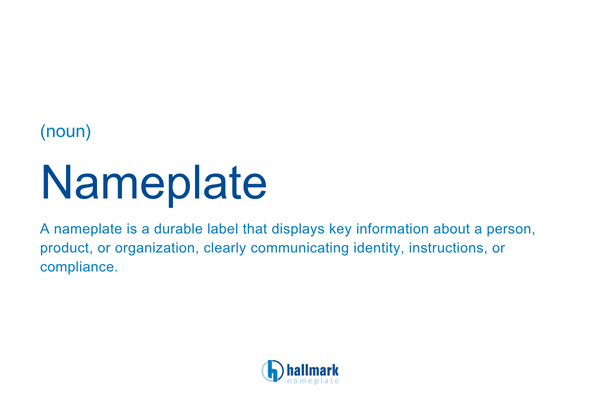 (noun)

Nameplate

A nameplate is a durable label that displays key information about a person, product, or organization, clearly communicating identity, instructions, or compliance.

hallmark
nameplate